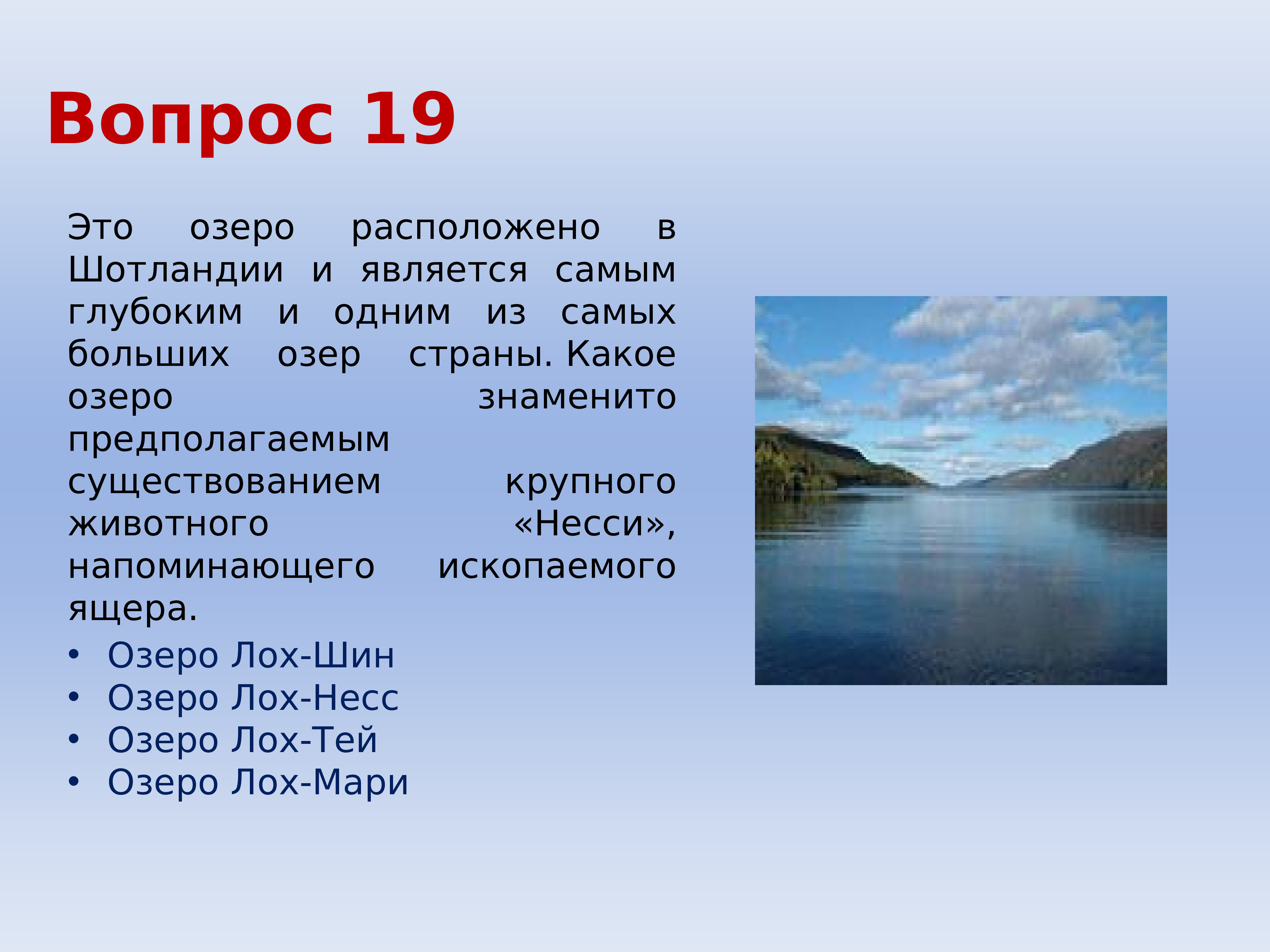 Вопрос 19

Это озеро расположено в Шотландии и является самым глубоким и одним из самых больших озер страны. Какое озеро знаменито предполагаемым существованием крупного животного «Несси», напоминающего ископаемого ящера.

• Озеро Лох-Шин
• Озеро Лох-Несс
• Озеро Лох-Тей
• Озеро Лох-Мари